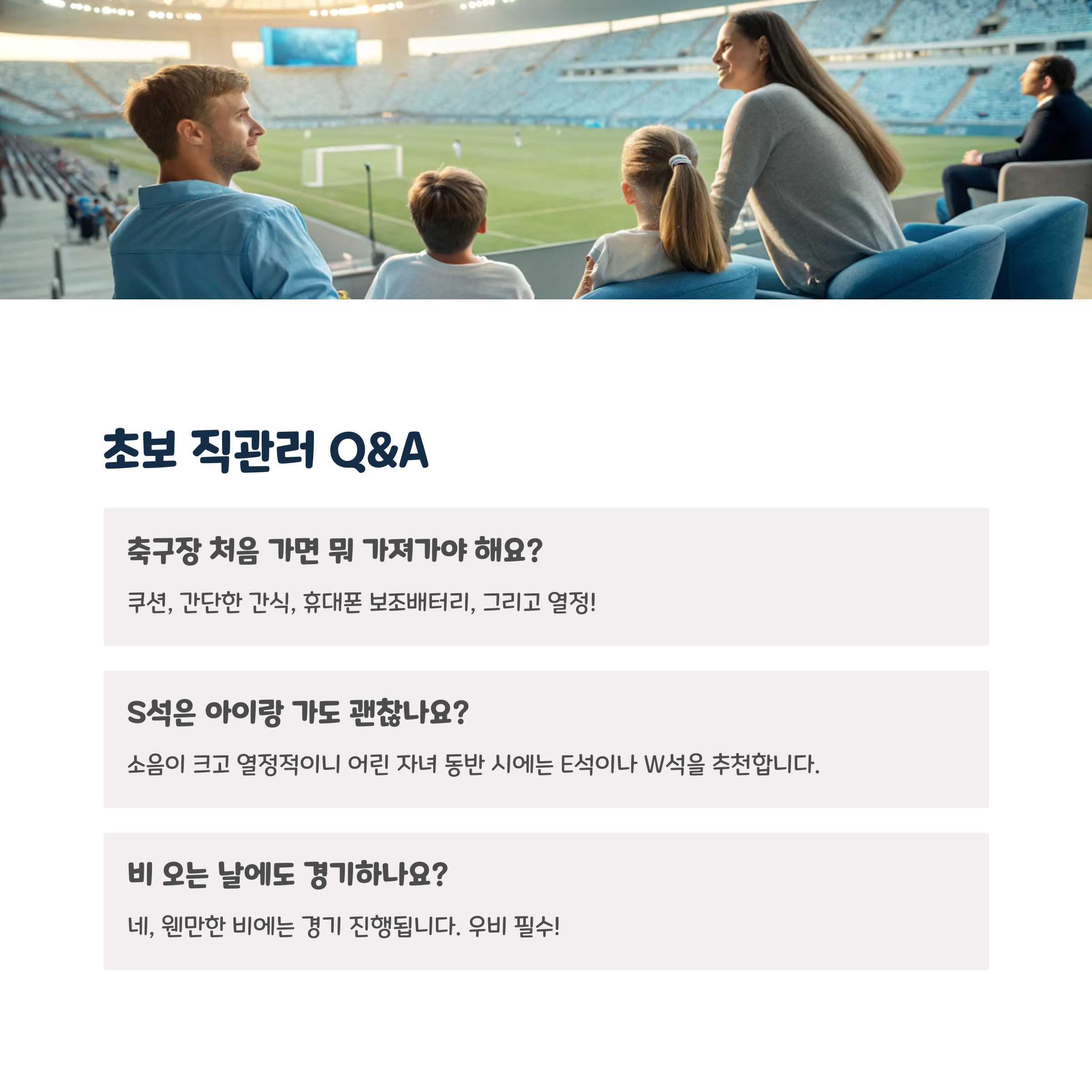 초보 직관러 Q&A

축구장 처음 가면 뭐 가져가야 해요?

쿠션, 간단한 간식, 휴대폰 보조배터리, 그리고 열정!

S석은 아이랑 가도 괜찮나요?

소음이 크고 열정적이니 어린 자녀 동반 시에는 E석이나 W석을 추천합니다.

비 오는 날에도 경기하나요?

네, 웬만한 비에는 경기 진행됩니다. 우비 필수!